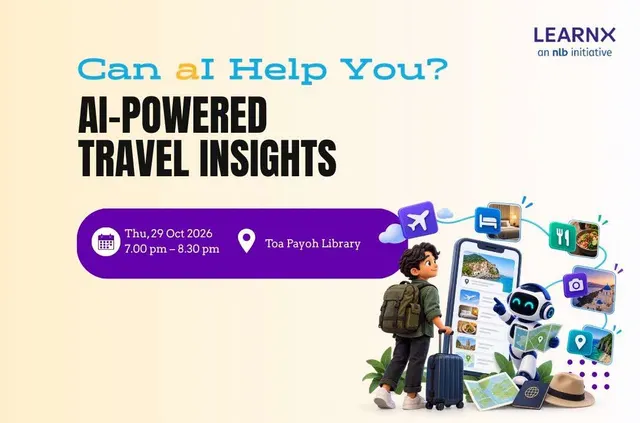 LEARNX
an nlb initiative

Can aI Help You?

AI-POWERED
TRAVEL INSIGHTS

Thu, 29 Oct 2026
7.00 pm – 8.30 pm

Toa Payoh Library